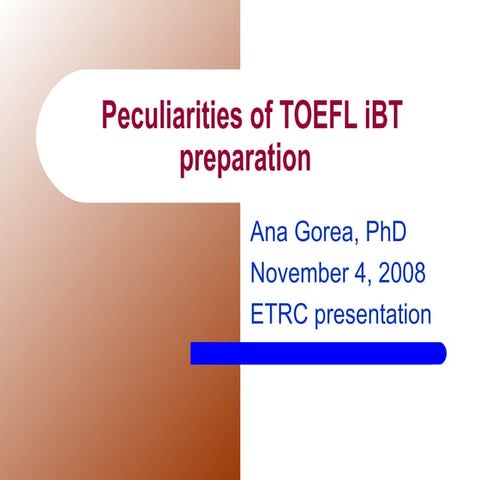 Peculiarities of TOEFL iBT preparation

Ana Gorea, PhD
November 4, 2008
ETRC presentation